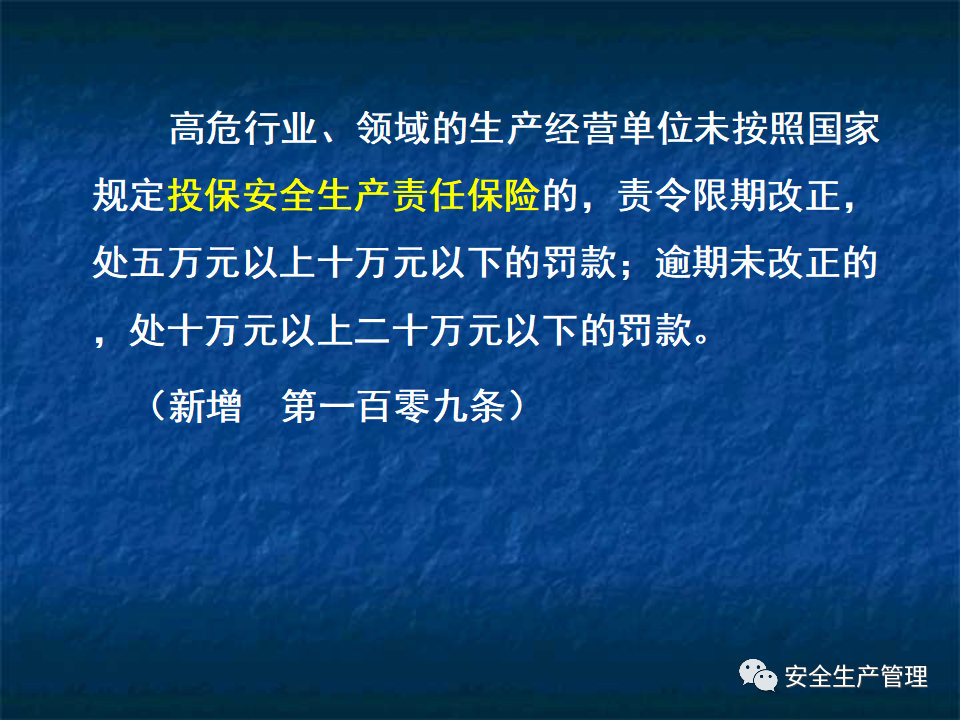 高危行业、领域的生产经营单位未按照国家规定投保安全生产责任保险的，责令限期改正，处五万元以上十万元以下的罚款；逾期未改正的，处十万元以上二十万元以下的罚款。

（新增　第一百零九条）

安全生产管理